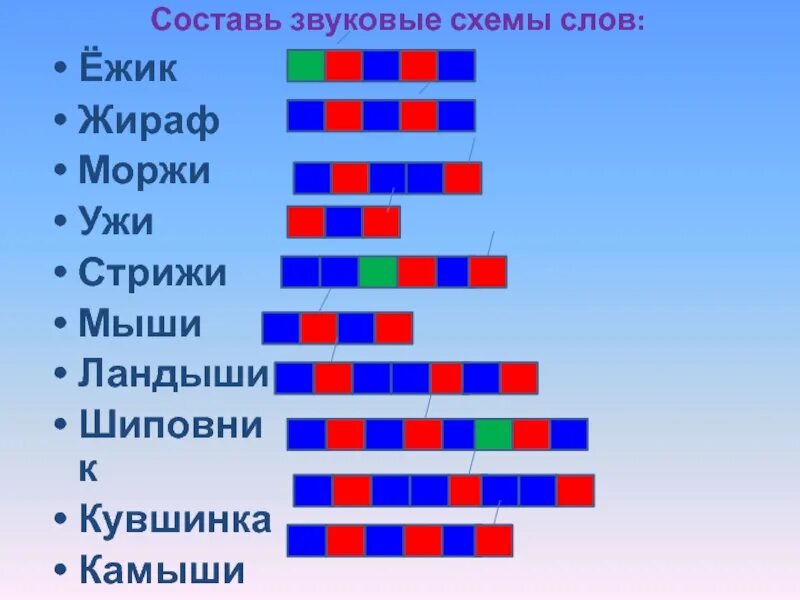 Составь звуковые схемы слов:

• Ёжик
• Жираф
• Моржи
• Ужи
• Стрижи
• Мыши
• Ландыши
• Шиповник
• Кувшинка
• Камыши